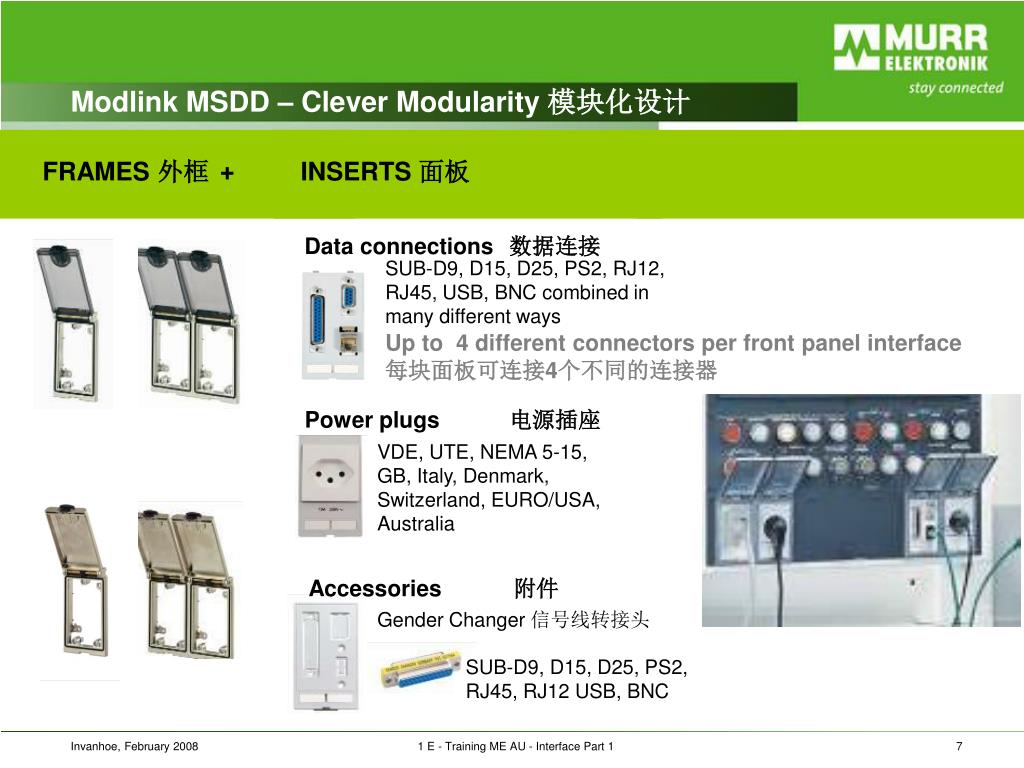 MURR ELEKTRONIK
stay connected

Modlink MSDD – Clever Modularity 模块化设计

FRAMES 外框 + INSERTS 面板

Data connections 数据连接
SUB-D9, D15, D25, PS2, RJ12, RJ45, USB, BNC combined in many different ways
Up to 4 different connectors per front panel interface
每块面板可连接4个不同的连接器

Power plugs 电源插座
VDE, UTE, NEMA 5-15, GB, Italy, Denmark, Switzerland, EURO/USA, Australia

Accessories 附件
Gender Changer 信号线转接头
SUB-D9, D15, D25, PS2, RJ45, RJ12 USB, BNC

Invanhoe, February 2008
1 E - Training ME AU - Interface Part 1
7